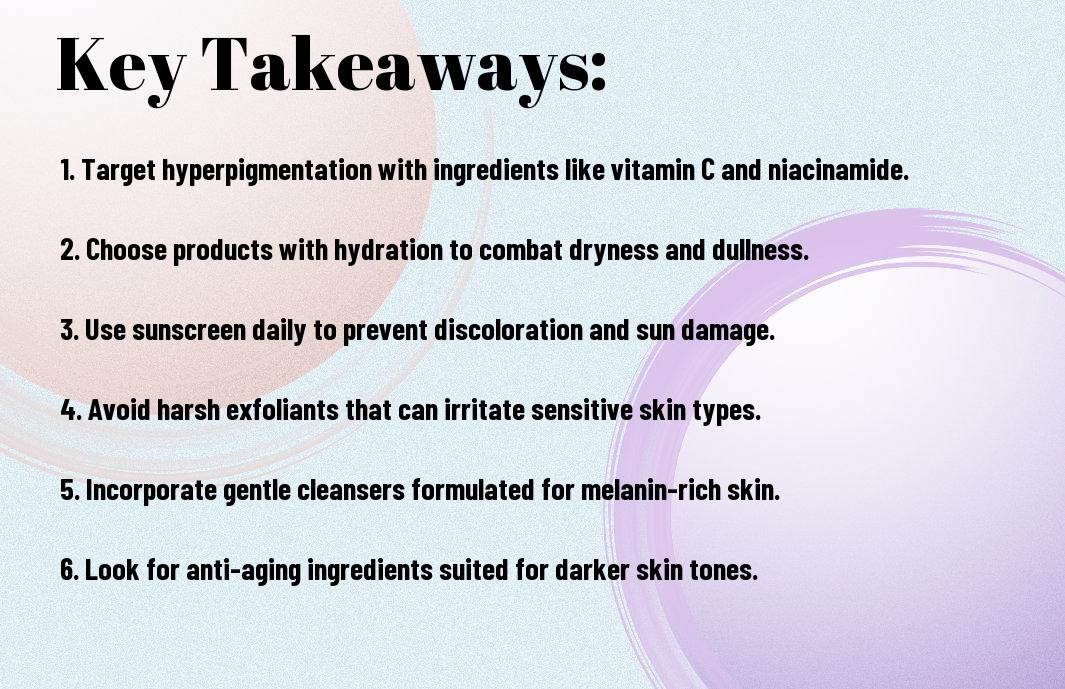 Key Takeaways:

1. Target hyperpigmentation with ingredients like vitamin C and niacinamide.

2. Choose products with hydration to combat dryness and dullness.

3. Use sunscreen daily to prevent discoloration and sun damage.

4. Avoid harsh exfoliants that can irritate sensitive skin types.

5. Incorporate gentle cleansers formulated for melanin-rich skin.

6. Look for anti-aging ingredients suited for darker skin tones.